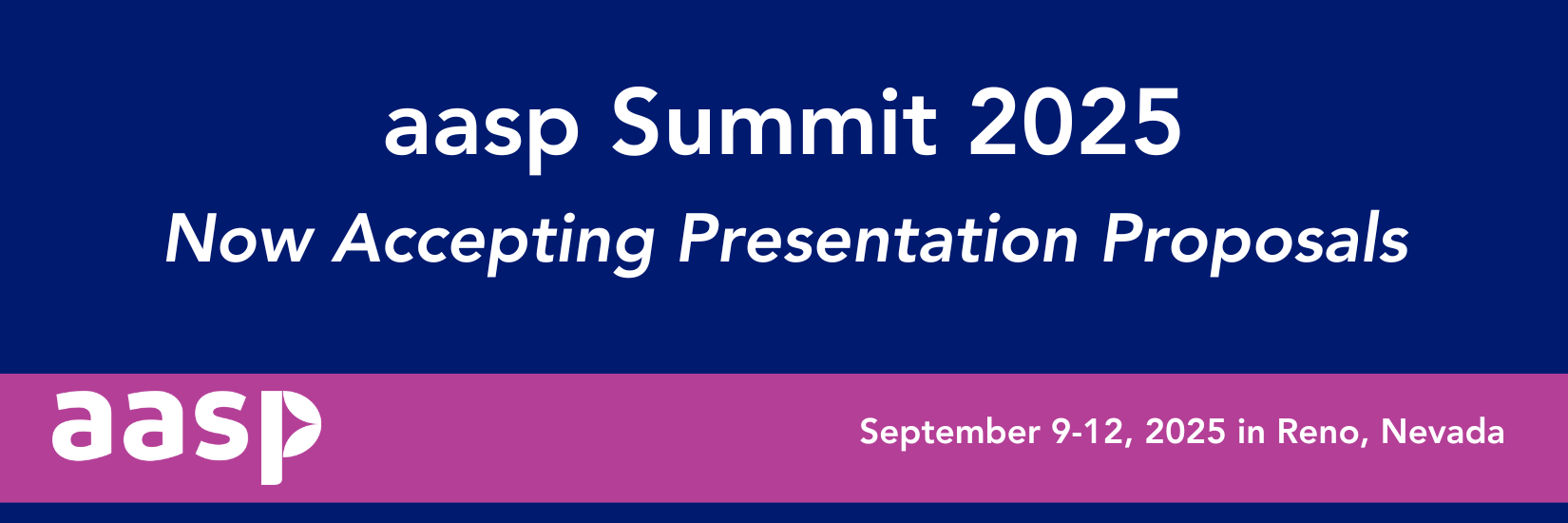 aasp Summit 2025

Now Accepting Presentation Proposals

aasp

September 9-12, 2025 in Reno, Nevada